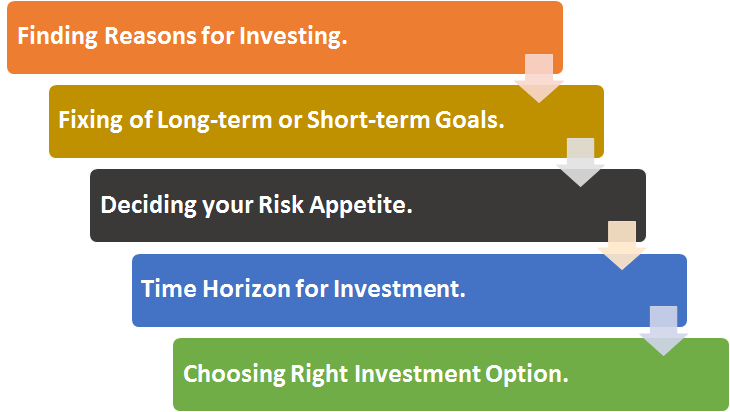 Finding Reasons for Investing.

Fixing of Long-term or Short-term Goals.

Deciding your Risk Appetite.

Time Horizon for Investment.

Choosing Right Investment Option.